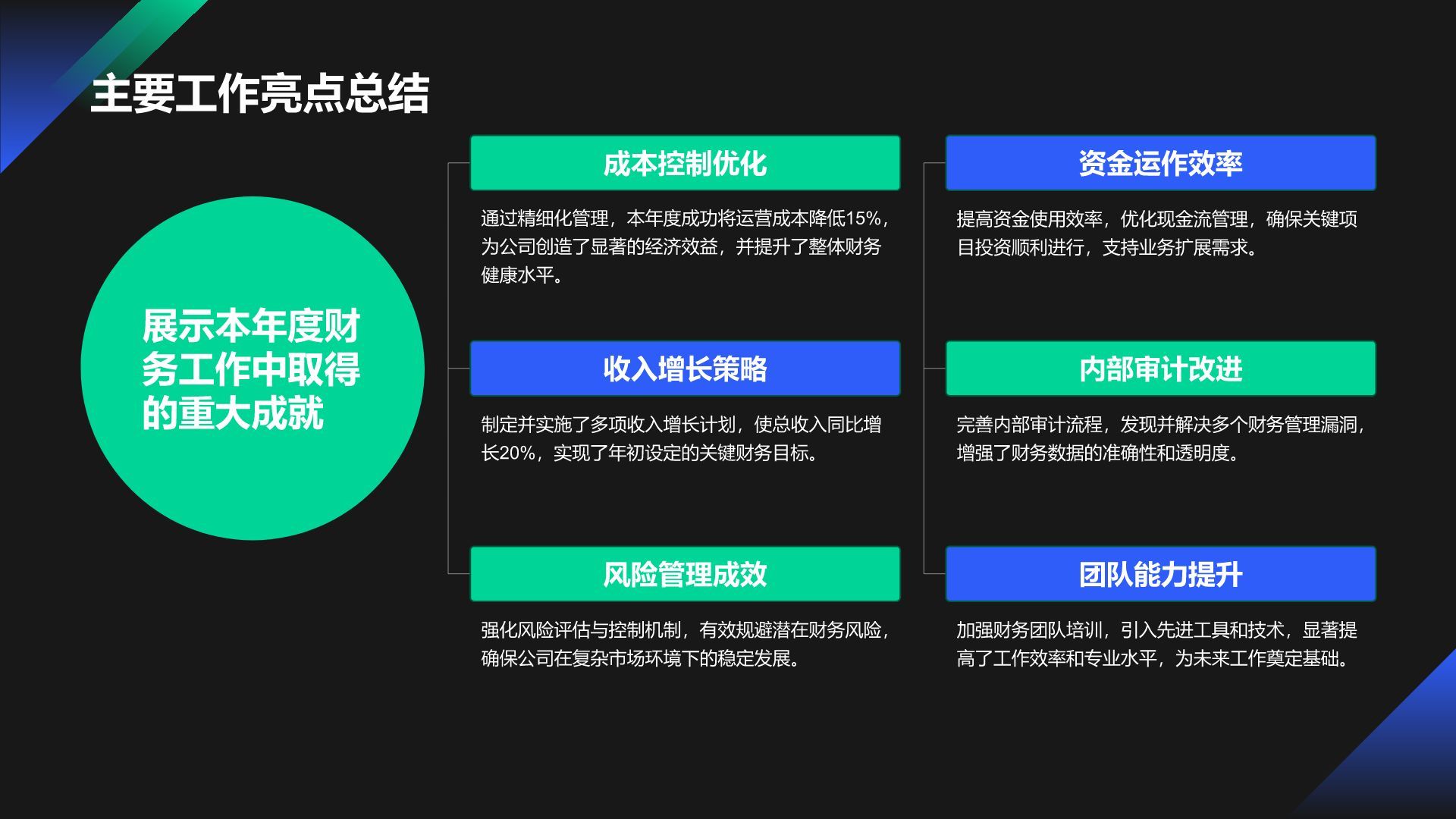 主要工作亮点总结

展示本年度财务工作中取得的重大成就

成本控制优化

通过精细化管理，本年度成功将运营成本降低15%，为公司创造了显著的经济效益，并提升了整体财务健康水平。

收入增长策略

制定并实施了多项收入增长计划，使总收入同比增长20%，实现了年初设定的关键财务目标。

风险管理成效

强化风险评估与控制机制，有效规避潜在财务风险，确保公司在复杂市场环境下的稳定发展。

资金运作效率

提高资金使用效率，优化现金流管理，确保关键项目投资顺利进行，支持业务扩展需求。

内部审计改进

完善内部审计流程，发现并解决多个财务管理漏洞，增强了财务数据的准确性和透明度。

团队能力提升

加强财务团队培训，引入先进工具和技术，显著提高了工作效率和专业水平，为未来工作奠定基础。